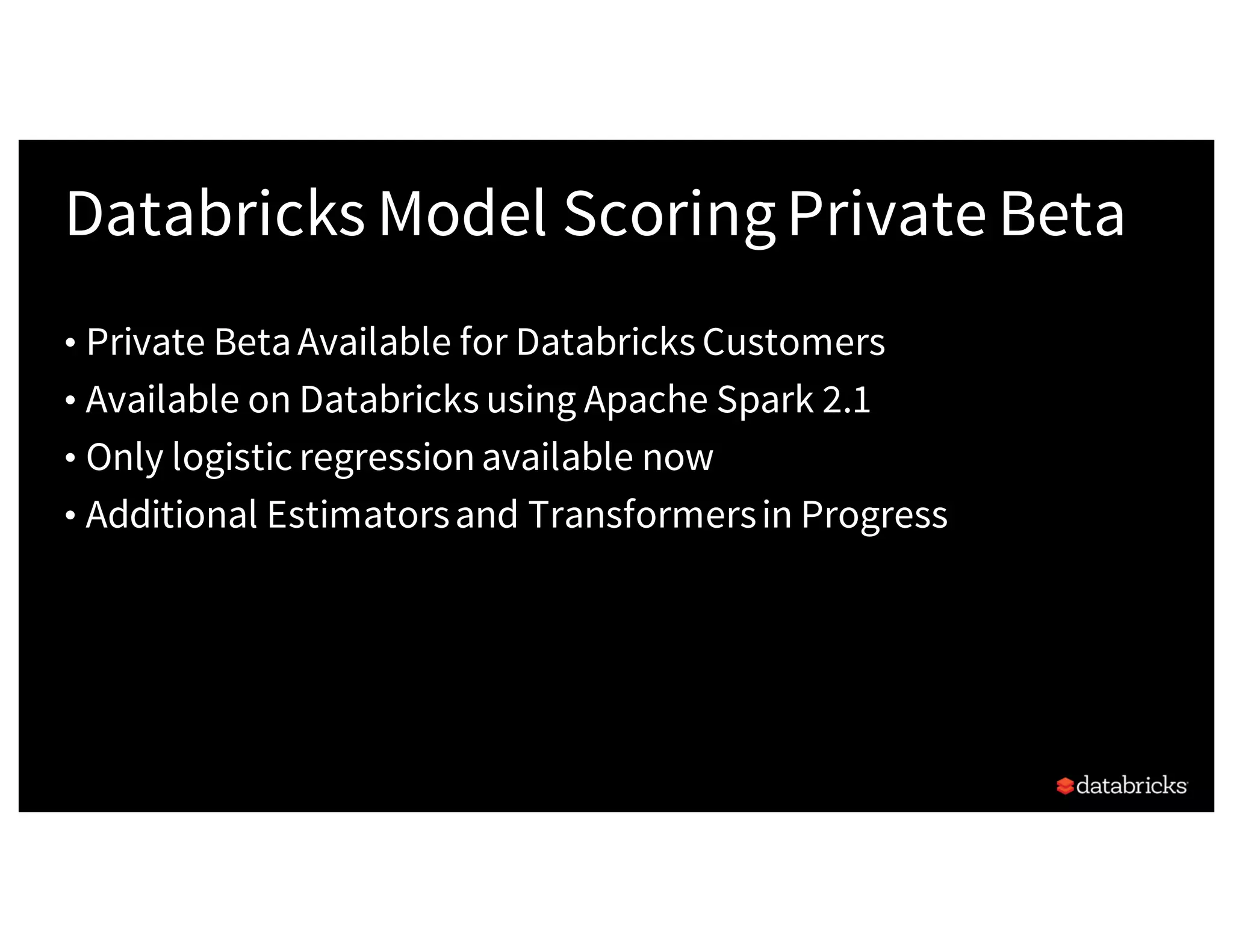 Databricks Model Scoring Private Beta

• Private Beta Available for Databricks Customers
• Available on Databricks using Apache Spark 2.1
• Only logistic regression available now
• Additional Estimators and Transformers in Progress

databricks